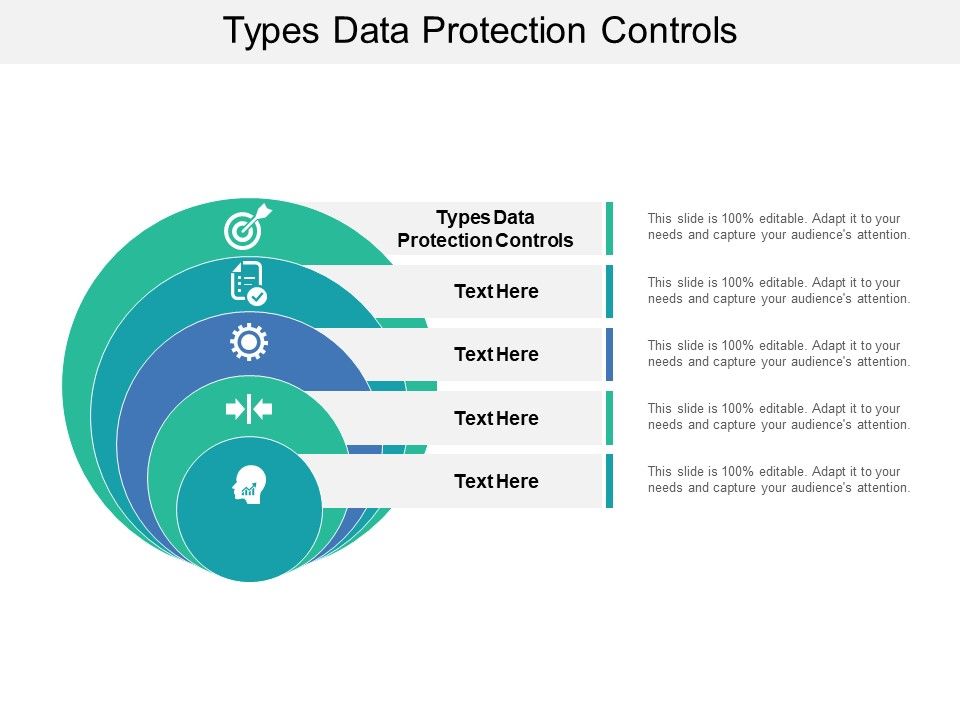 Types Data Protection Controls

Types Data Protection Controls

This slide is 100% editable. Adapt it to your needs and capture your audience's attention.

Text Here

This slide is 100% editable. Adapt it to your needs and capture your audience's attention.

Text Here

This slide is 100% editable. Adapt it to your needs and capture your audience's attention.

Text Here

This slide is 100% editable. Adapt it to your needs and capture your audience's attention.

Text Here

This slide is 100% editable. Adapt it to your needs and capture your audience's attention.